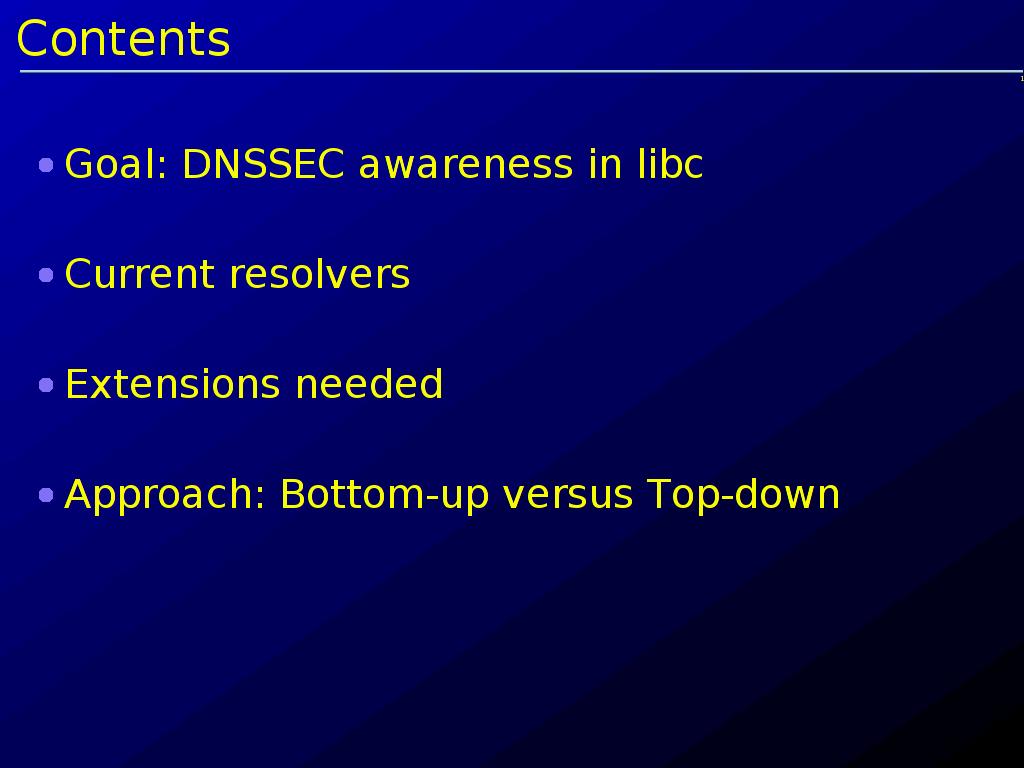 Contents

1

- Goal: DNSSEC awareness in libc
- Current resolvers
- Extensions needed
- Approach: Bottom-up versus Top-down